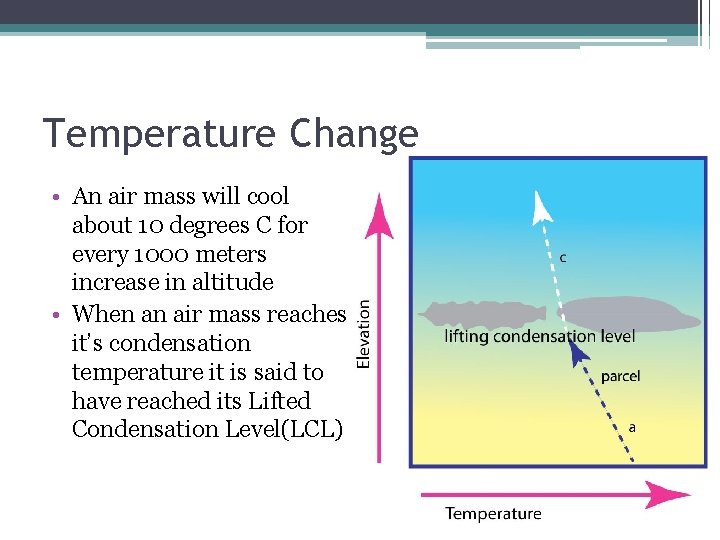 Temperature Change

• An air mass will cool about 10 degrees C for every 1000 meters increase in altitude
• When an air mass reaches it's condensation temperature it is said to have reached its Lifted Condensation Level(LCL)

Elevation

c

lifting condensation level

parcel

a

Temperature